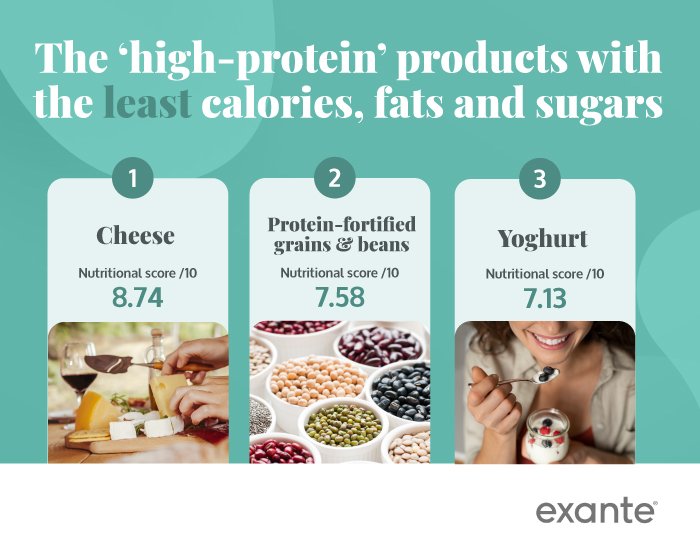 The ‘high-protein’ products with the least calories, fats and sugars

1

Cheese

Nutritional score /10

8.74

2

Protein-fortified grains & beans

Nutritional score /10

7.58

3

Yoghurt

Nutritional score /10

7.13

exante